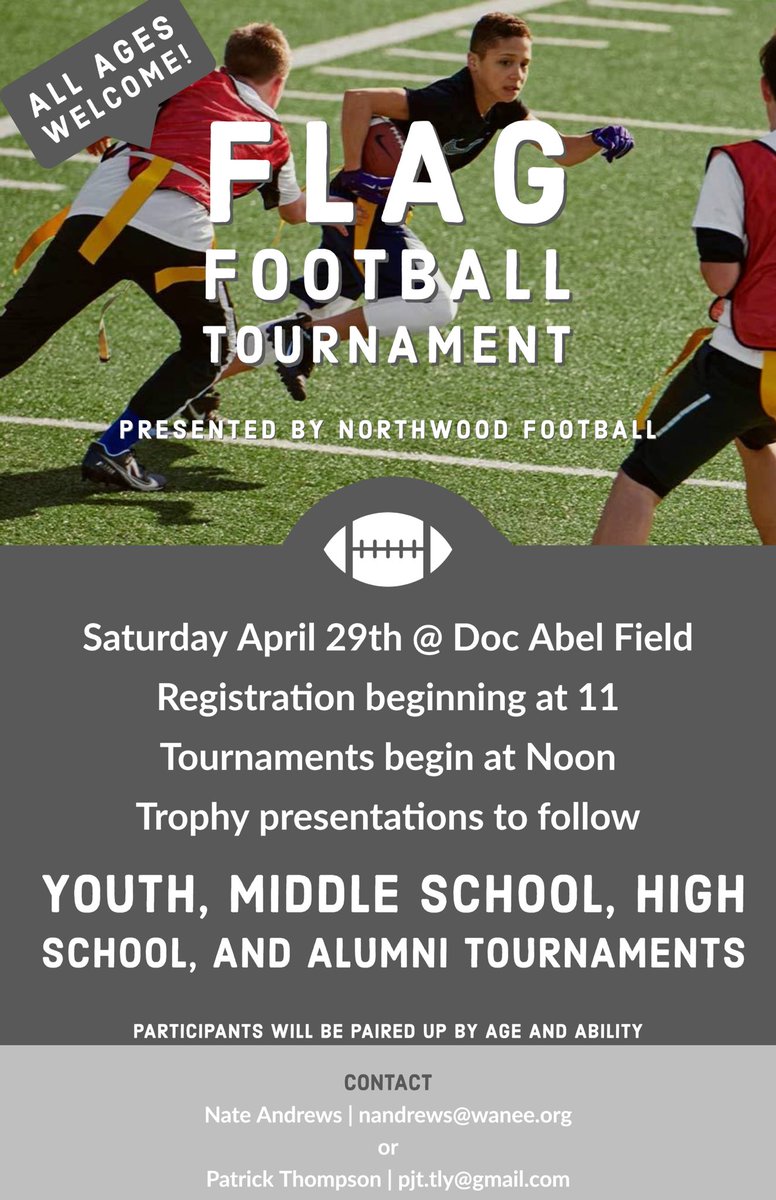 ALL AGES WELCOME!

FLAG FOOTBALL TOURNAMENT

PRESENTED BY NORTHWOOD FOOTBALL

Saturday April 29th @ Doc Abel Field
Registration beginning at 11
Tournaments begin at Noon
Trophy presentations to follow

YOUTH, MIDDLE SCHOOL, HIGH SCHOOL, AND ALUMNI TOURNAMENTS

PARTICIPANTS WILL BE PAIRED UP BY AGE AND ABILITY

CONTACT
Nate Andrews | nandrews@wanee.org
or
Patrick Thompson | pjt.tly@gmail.com